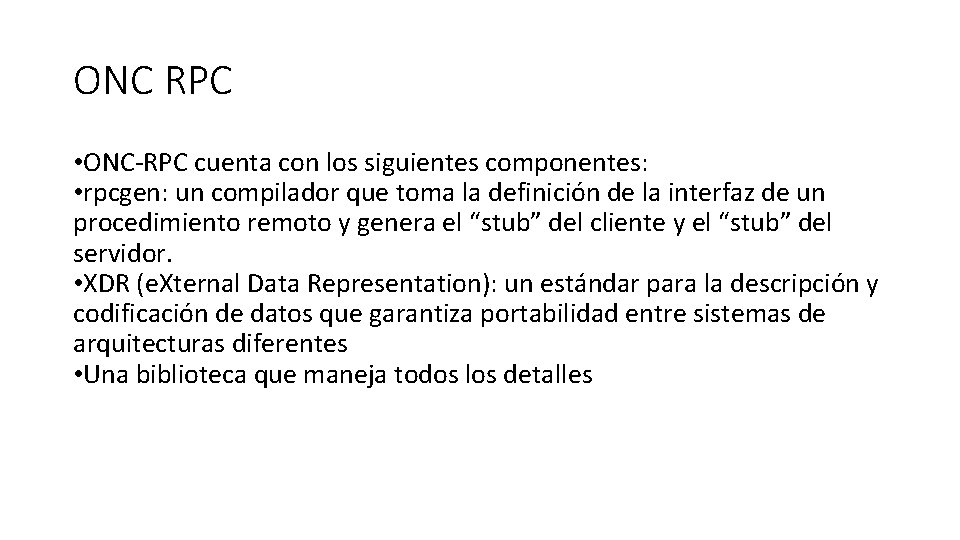 ONC RPC

•ONC-RPC cuenta con los siguientes componentes:
•rpcgen: un compilador que toma la definición de la interfaz de un procedimiento remoto y genera el “stub” del cliente y el “stub” del servidor.
•XDR (eXternal Data Representation): un estándar para la descripción y codificación de datos que garantiza portabilidad entre sistemas de arquitecturas diferentes
•Una biblioteca que maneja todos los detalles